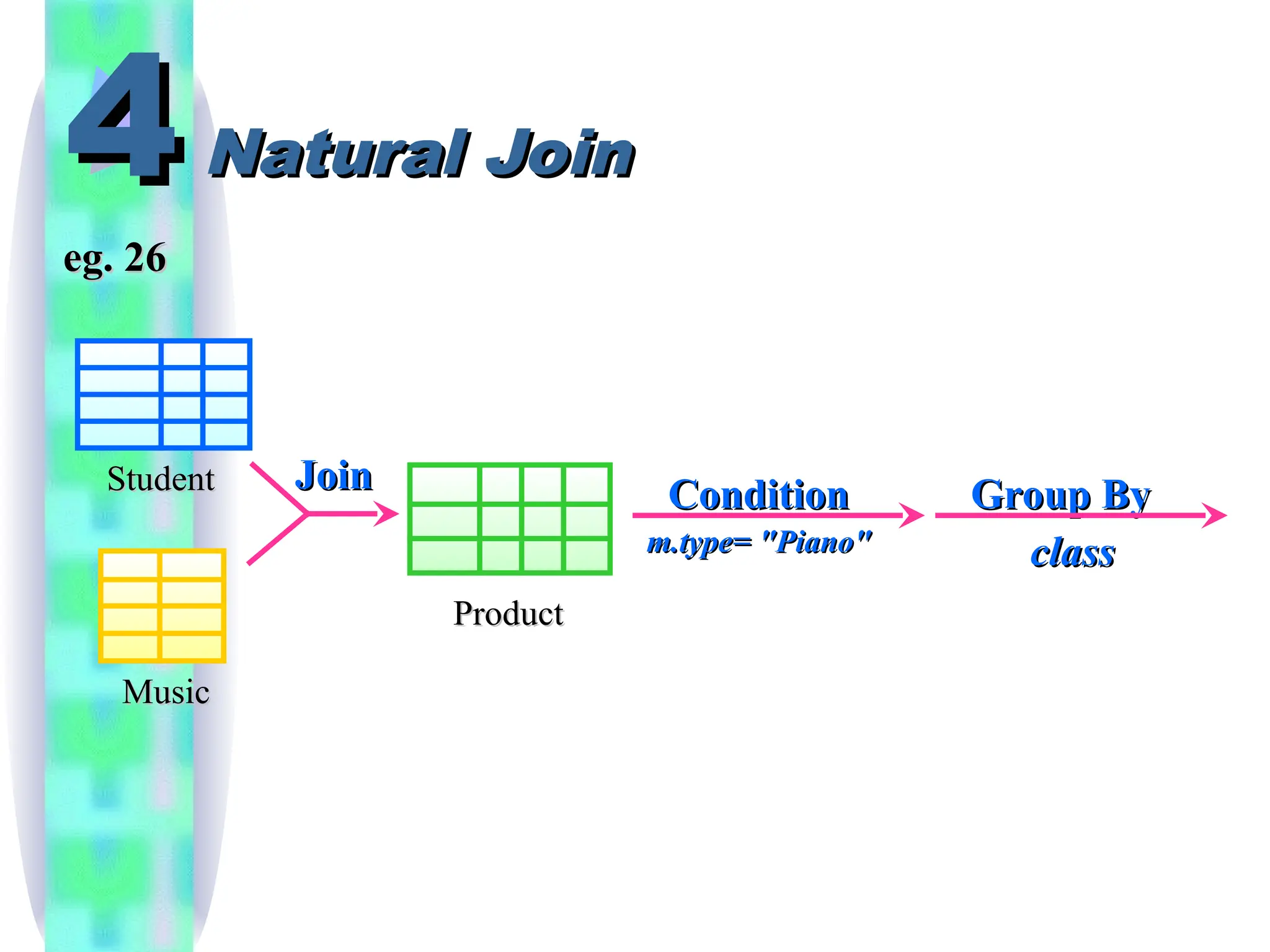 4 Natural Join

eg. 26

Student

Music

Join

Product

Condition

m.type= "Piano"

Group By

class